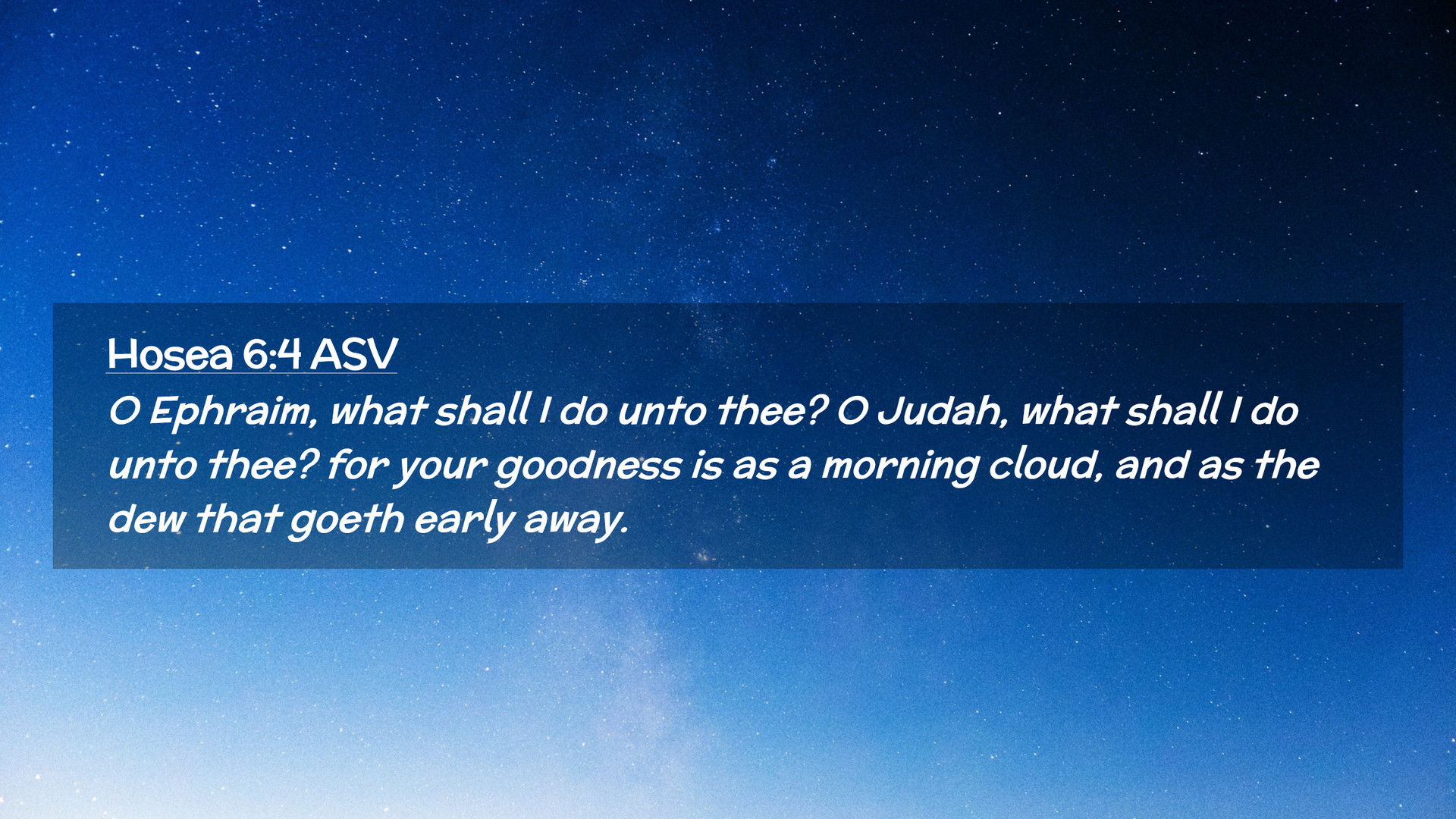 Hosea 6:4 ASV

O Ephraim, what shall I do unto thee? O Judah, what shall I do unto thee? for your goodness is as a morning cloud, and as the dew that goeth early away.